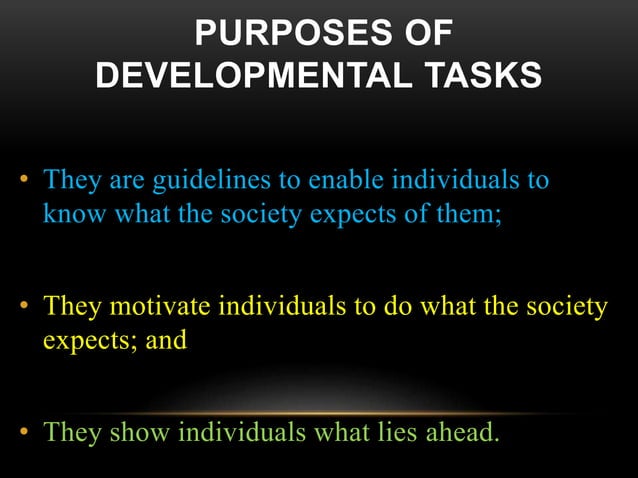 PURPOSES OF DEVELOPMENTAL TASKS

• They are guidelines to enable individuals to know what the society expects of them;

• They motivate individuals to do what the society expects; and

• They show individuals what lies ahead.